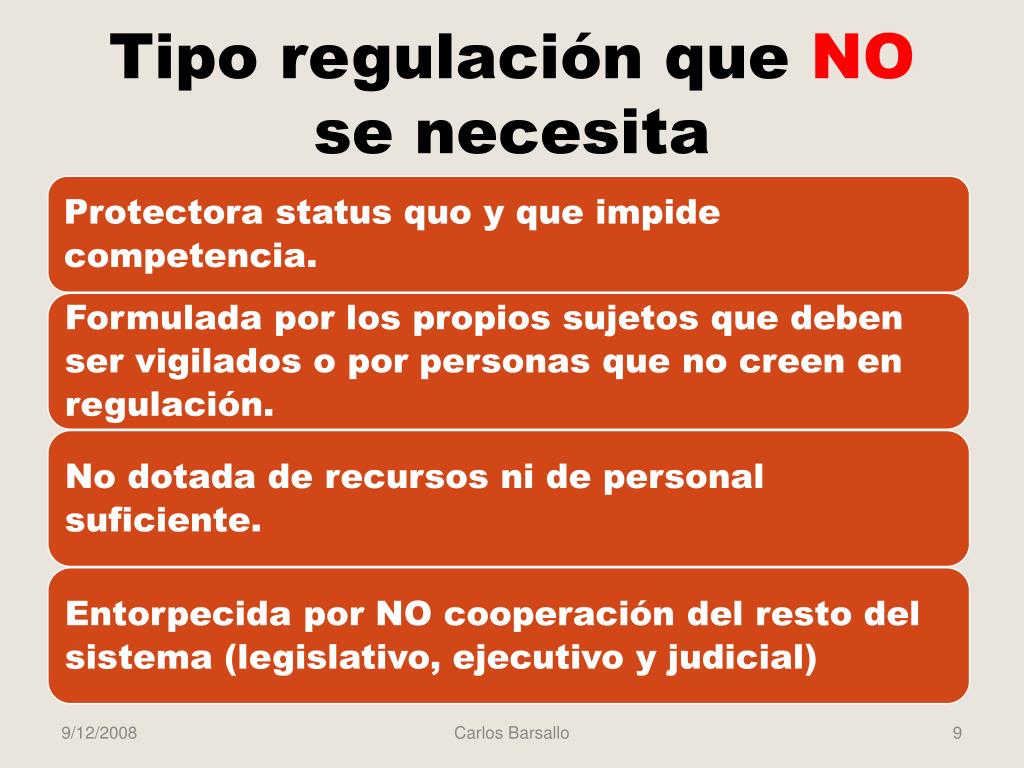 Tipo regulación que NO se necesita

Protectora status quo y que impide competencia.

Formulada por los propios sujetos que deben ser vigilados o por personas que no creen en regulación.

No dotada de recursos ni de personal suficiente.

Entorpecida por NO cooperación del resto del sistema (legislativo, ejecutivo y judicial)

9/12/2008

Carlos Barsallo

9